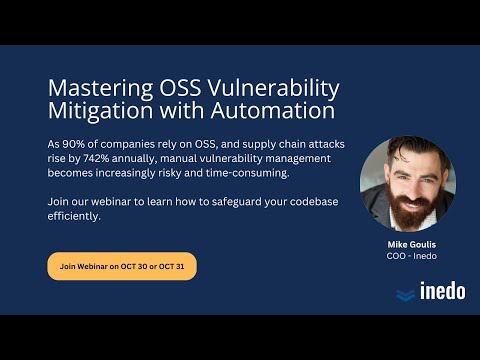 Mastering OSS Vulnerability Mitigation with Automation

As 90% of companies rely on OSS, and supply chain attacks rise by 742% annually, manual vulnerability management becomes increasingly risky and time-consuming.

Join our webinar to learn how to safeguard your codebase efficiently.

Join Webinar on OCT 30 or OCT 31

Mike Goulis
COO - Inedo

inedo